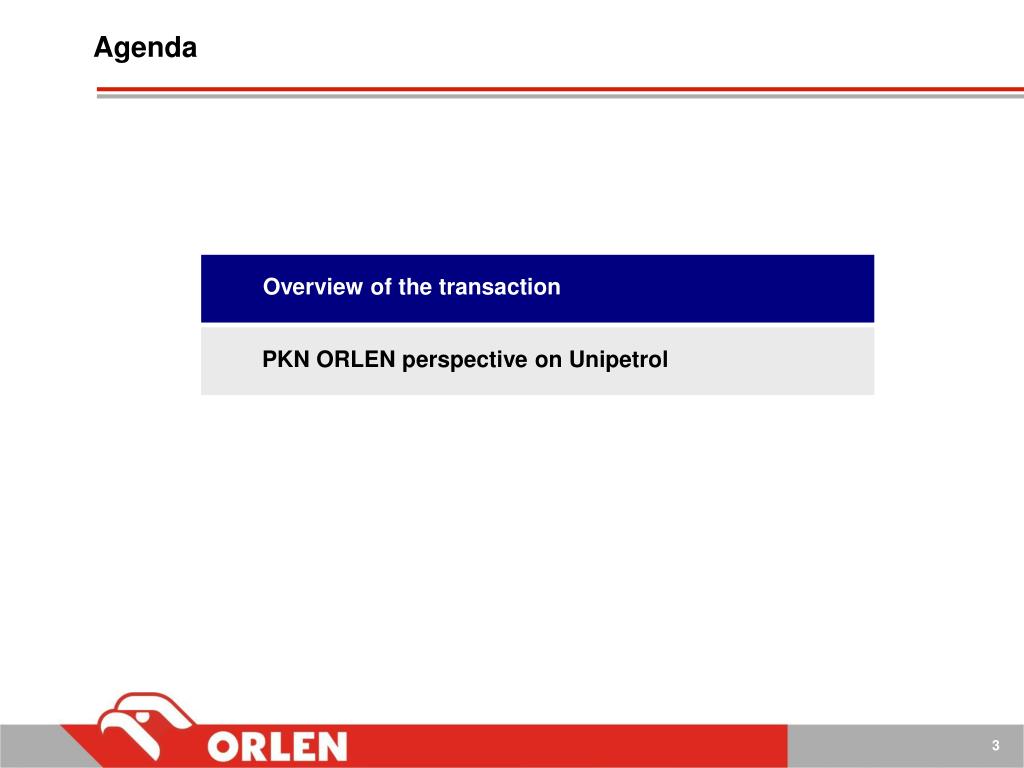 Agenda

Overview of the transaction

PKN ORLEN perspective on Unipetrol

ORLEN

3